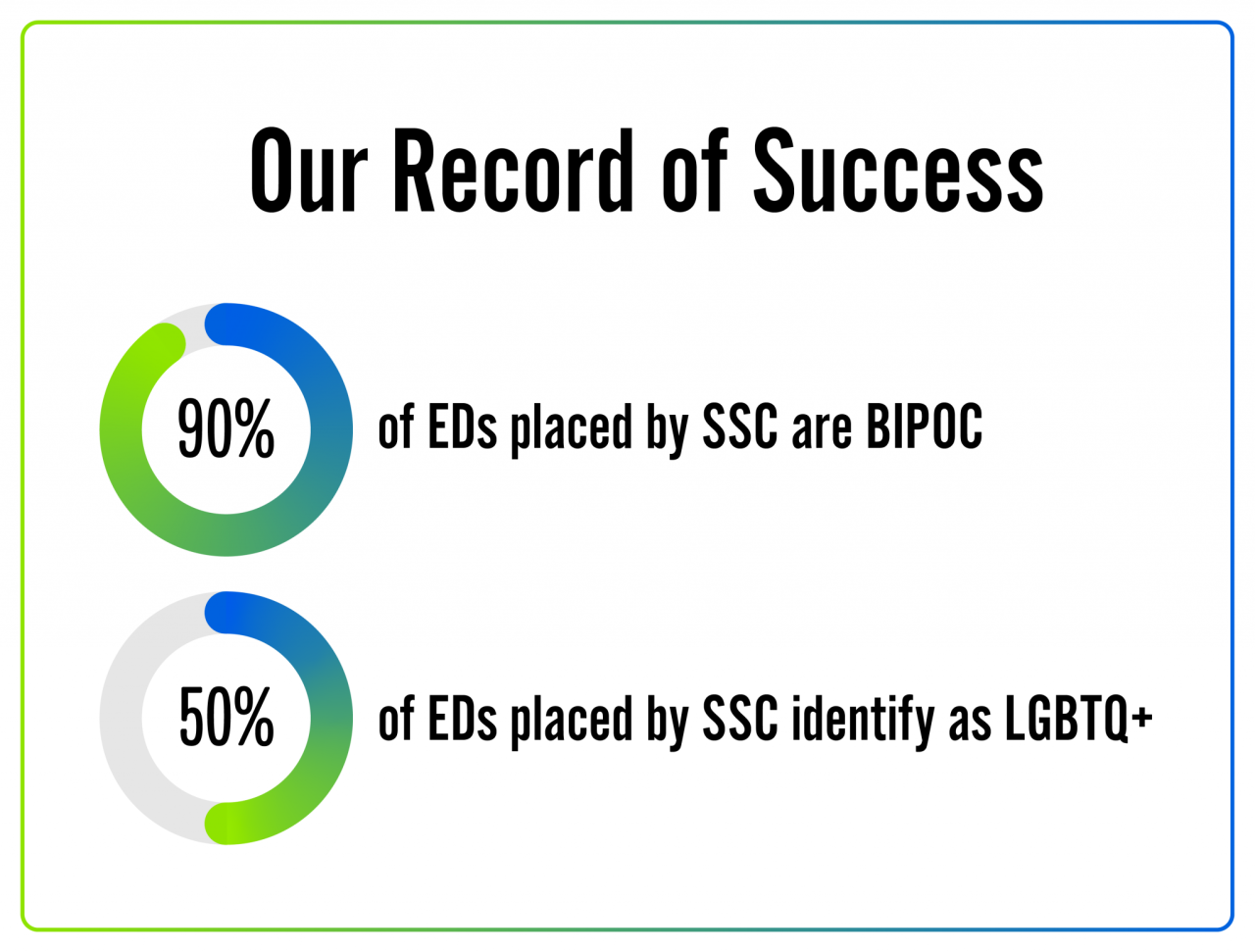 Our Record of Success

90%

of EDs placed by SSC are BIPOC

50%

of EDs placed by SSC identify as LGBTQ+